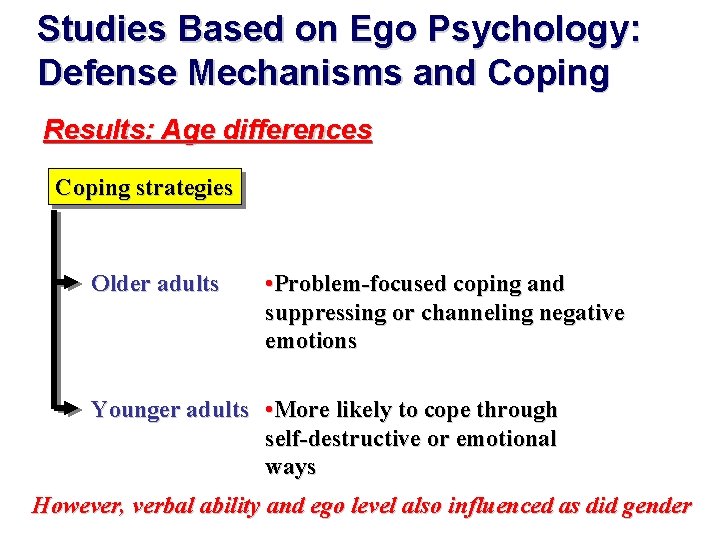 Studies Based on Ego Psychology: Defense Mechanisms and Coping

Results: Age differences

Coping strategies

Older adults

•Problem-focused coping and suppressing or channeling negative emotions

Younger adults

•More likely to cope through self-destructive or emotional ways

However, verbal ability and ego level also influenced as did gender